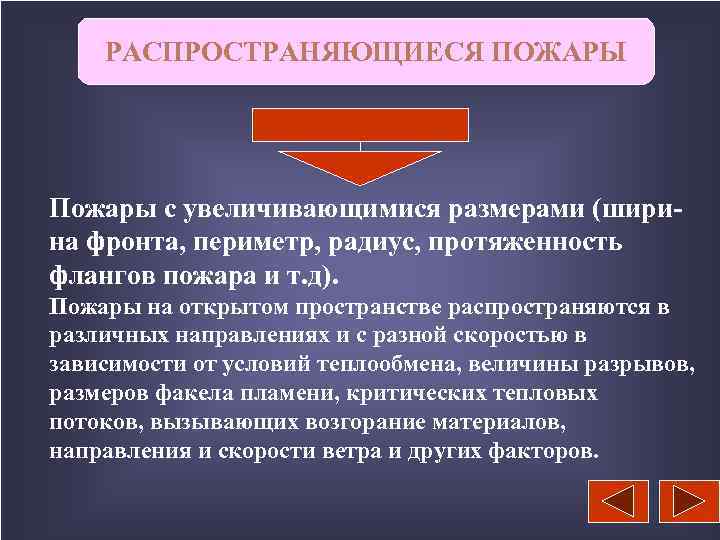 РАСПРОСТРАНЯЮЩИЕСЯ ПОЖАРЫ

Пожары с увеличивающимися размерами (ширина фронта, периметр, радиус, протяженность флангов пожара и т.д).

Пожары на открытом пространстве распространяются в различных направлениях и с разной скоростью в зависимости от условий теплообмена, величины разрывов, размеров факела пламени, критических тепловых потоков, вызывающих возгорание материалов, направления и скорости ветра и других факторов.